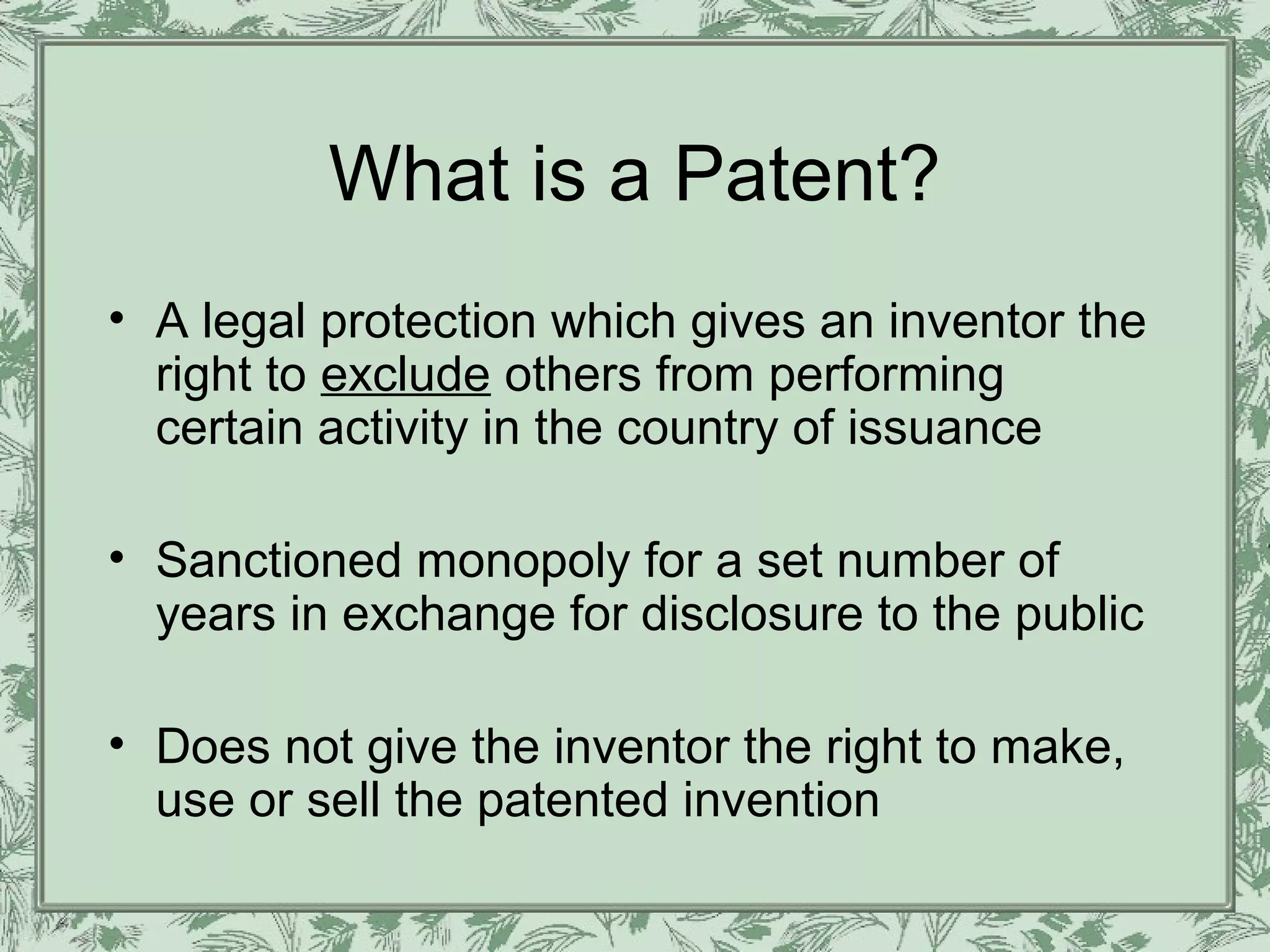 What is a Patent?

• A legal protection which gives an inventor the right to exclude others from performing certain activity in the country of issuance

• Sanctioned monopoly for a set number of years in exchange for disclosure to the public

• Does not give the inventor the right to make, use or sell the patented invention